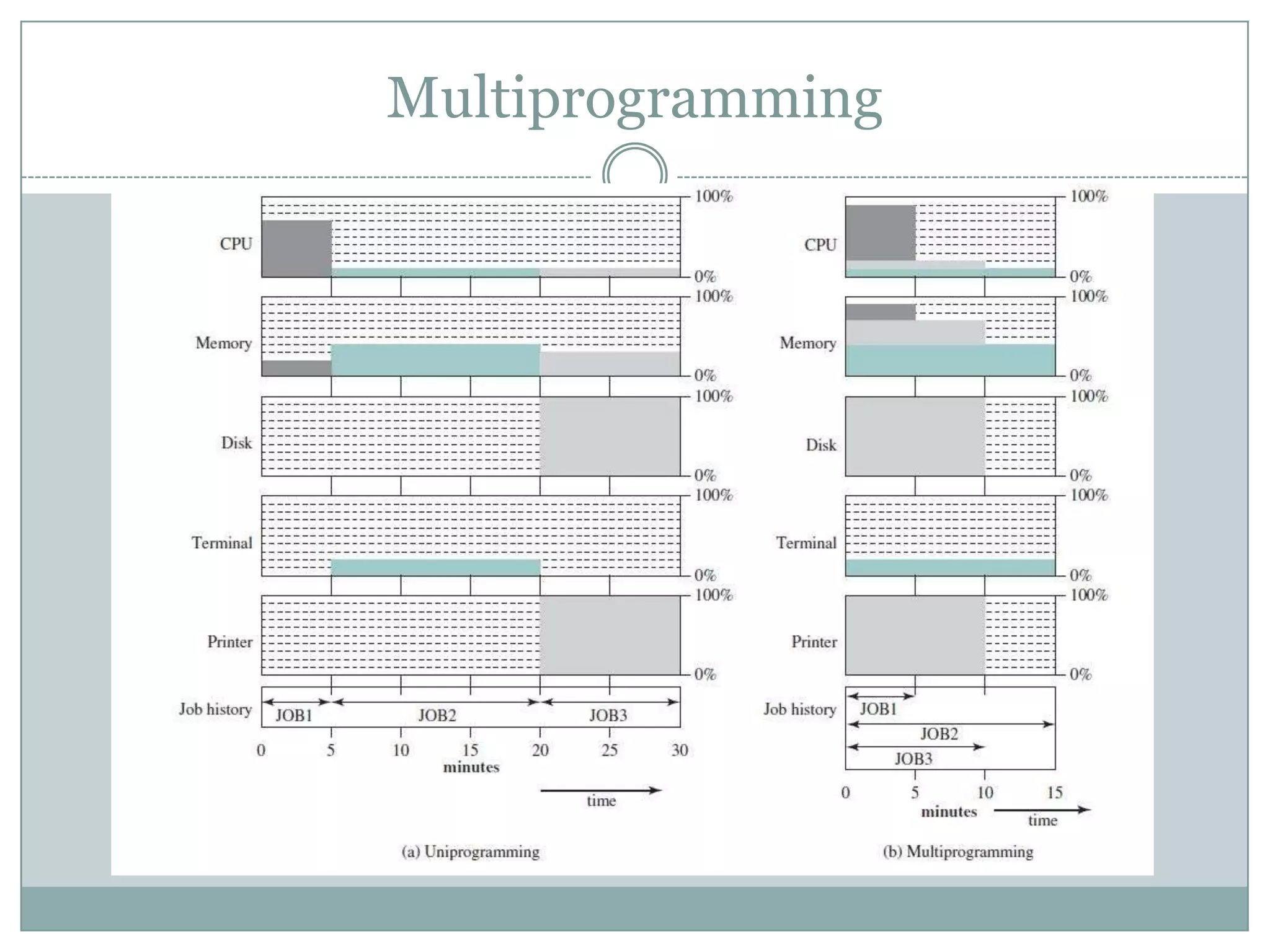 Multiprogramming

CPU
100%
0%

Memory
100%
0%

Disk
100%
0%

Terminal
100%
0%

Printer
100%
0%

Job history
JOB1
JOB2
JOB3

0 5 10 15 20 25 30
minutes

time

(a) Uniprogramming

CPU
100%
0%

Memory
100%
0%

Disk
100%
0%

Terminal
100%
0%

Printer
100%
0%

Job history
JOB1
JOB2
JOB3

0 5 10 15
minutes
time

(b) Multiprogramming